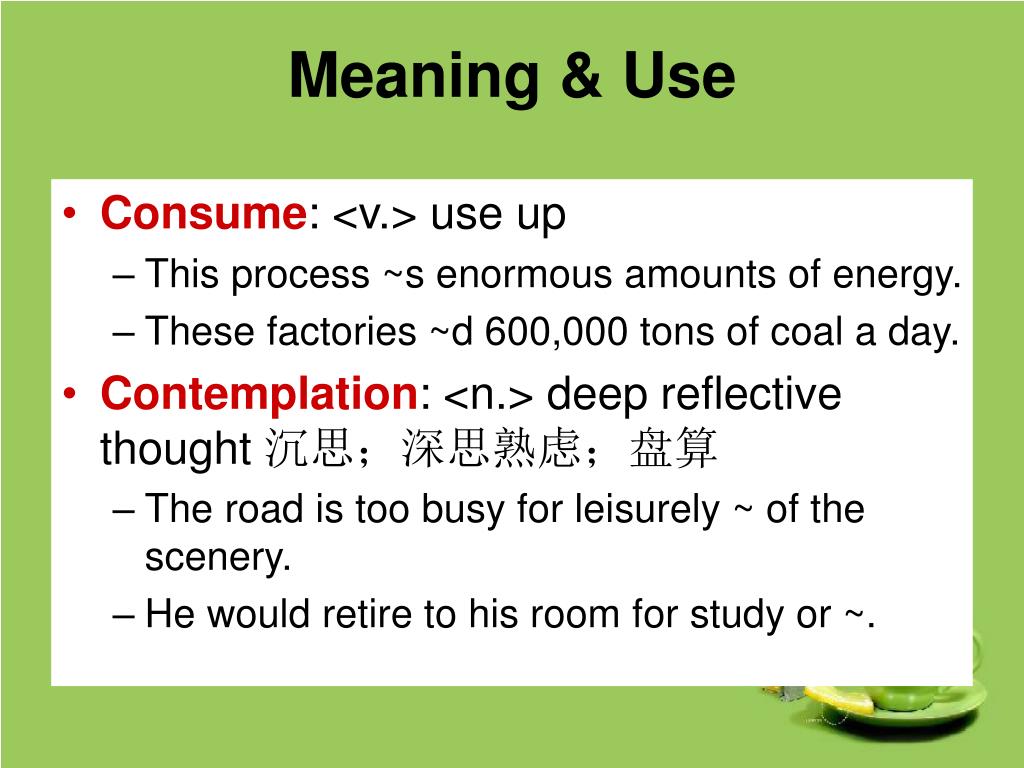 Meaning & Use

• Consume: <v.> use up
– This process ~s enormous amounts of energy.
– These factories ~d 600,000 tons of coal a day.

• Contemplation: <n.> deep reflective thought 沉思；深思熟虑；盘算
– The road is too busy for leisurely ~ of the scenery.
– He would retire to his room for study or ~.